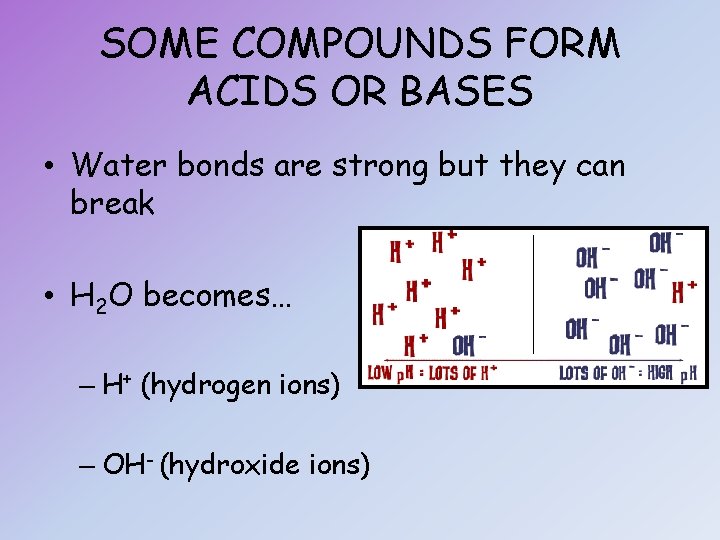 SOME COMPOUNDS FORM ACIDS OR BASES

• Water bonds are strong but they can break

• $H_2O$ becomes…

– $H^+$ (hydrogen ions)

– $OH^-$ (hydroxide ions)

$H^+$ $H^+$ $H^+$ $H^+$ $H^+$ $H^+$ $H^+$ $OH^-$

$OH^-$ $OH^-$ $OH^-$ $OH^-$ $H^+$ $OH^-$ $OH^-$ $OH^-$

LOW pH = LOTS OF $H^+$ LOTS OF $OH^-$ = HIGH pH